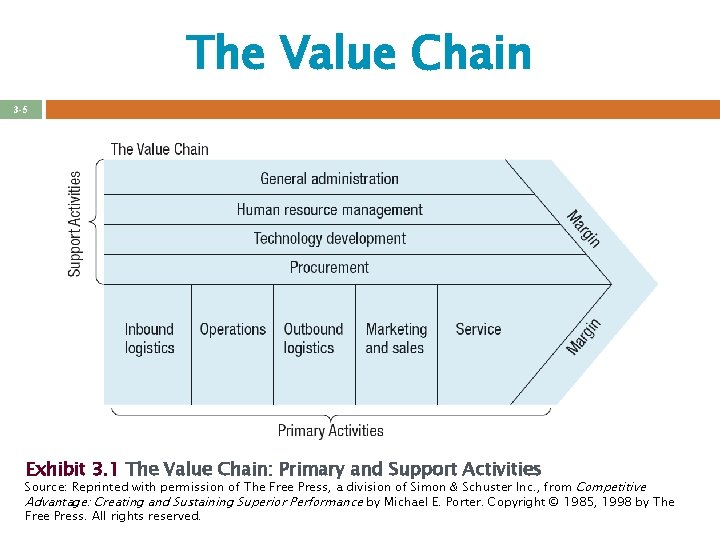 The Value Chain

3-5

The Value Chain

Support Activities

General administration

Human resource management

Technology development

Procurement

Margin

Inbound logistics

Operations

Outbound logistics

Marketing and sales

Service

Margin

Primary Activities

Exhibit 3.1 The Value Chain: Primary and Support Activities

Source: Reprinted with permission of The Free Press, a division of Simon & Schuster Inc., from Competitive Advantage: Creating and Sustaining Superior Performance by Michael E. Porter. Copyright © 1985, 1998 by The Free Press. All rights reserved.